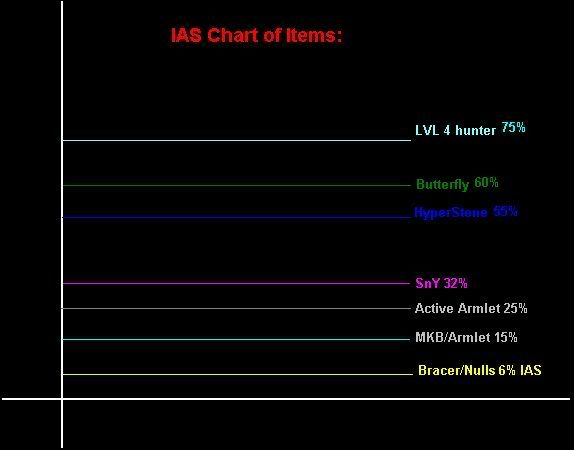 IAS Chart of Items:

LVL 4 hunter 75%

Butterfly 60%

HyperStone 55%

SnY 32%

Active Armlet 25%

MKB/Armlet 15%

Bracer/Nulls 6% IAS